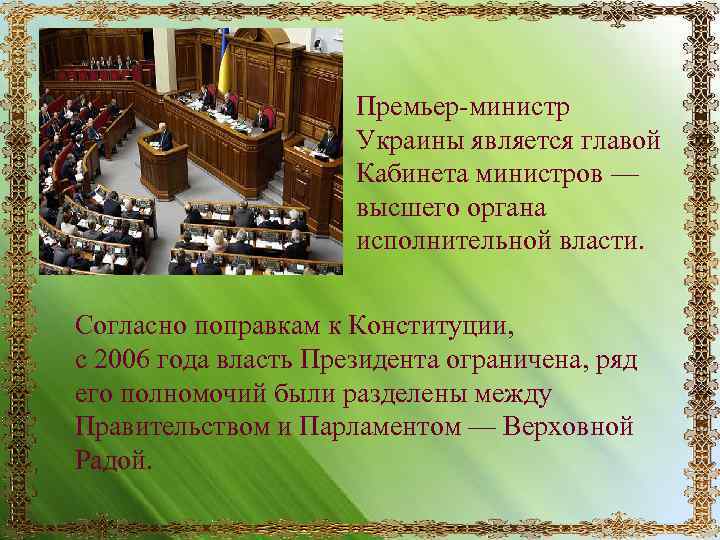 Премьер-министр Украины является главой Кабинета министров — высшего органа исполнительной власти.

Согласно поправкам к Конституции, с 2006 года власть Президента ограничена, ряд его полномочий были разделены между Правительством и Парламентом — Верховной Радой.